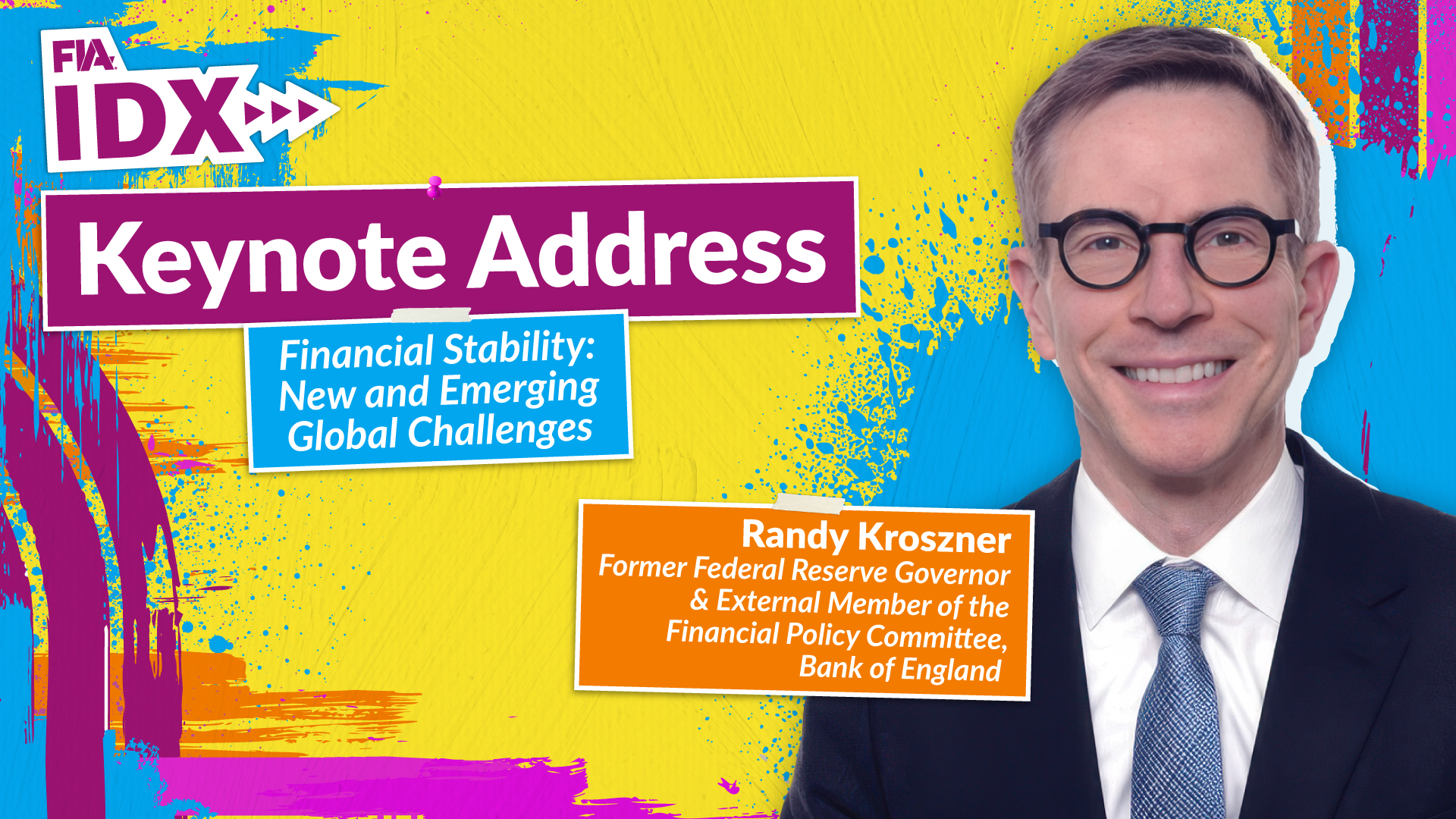 FIA IDX

Keynote Address

Financial Stability: New and Emerging Global Challenges

Randy Kroszner
Former Federal Reserve Governor & External Member of the Financial Policy Committee, Bank of England